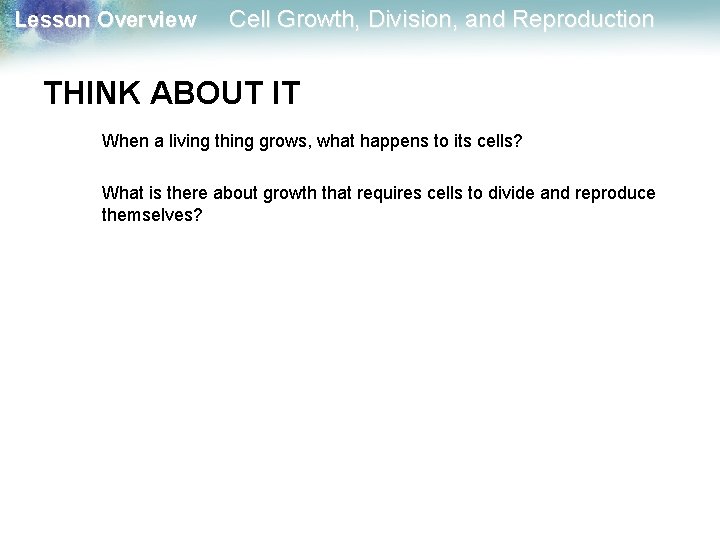 Lesson Overview Cell Growth, Division, and Reproduction

THINK ABOUT IT

When a living thing grows, what happens to its cells?

What is there about growth that requires cells to divide and reproduce themselves?